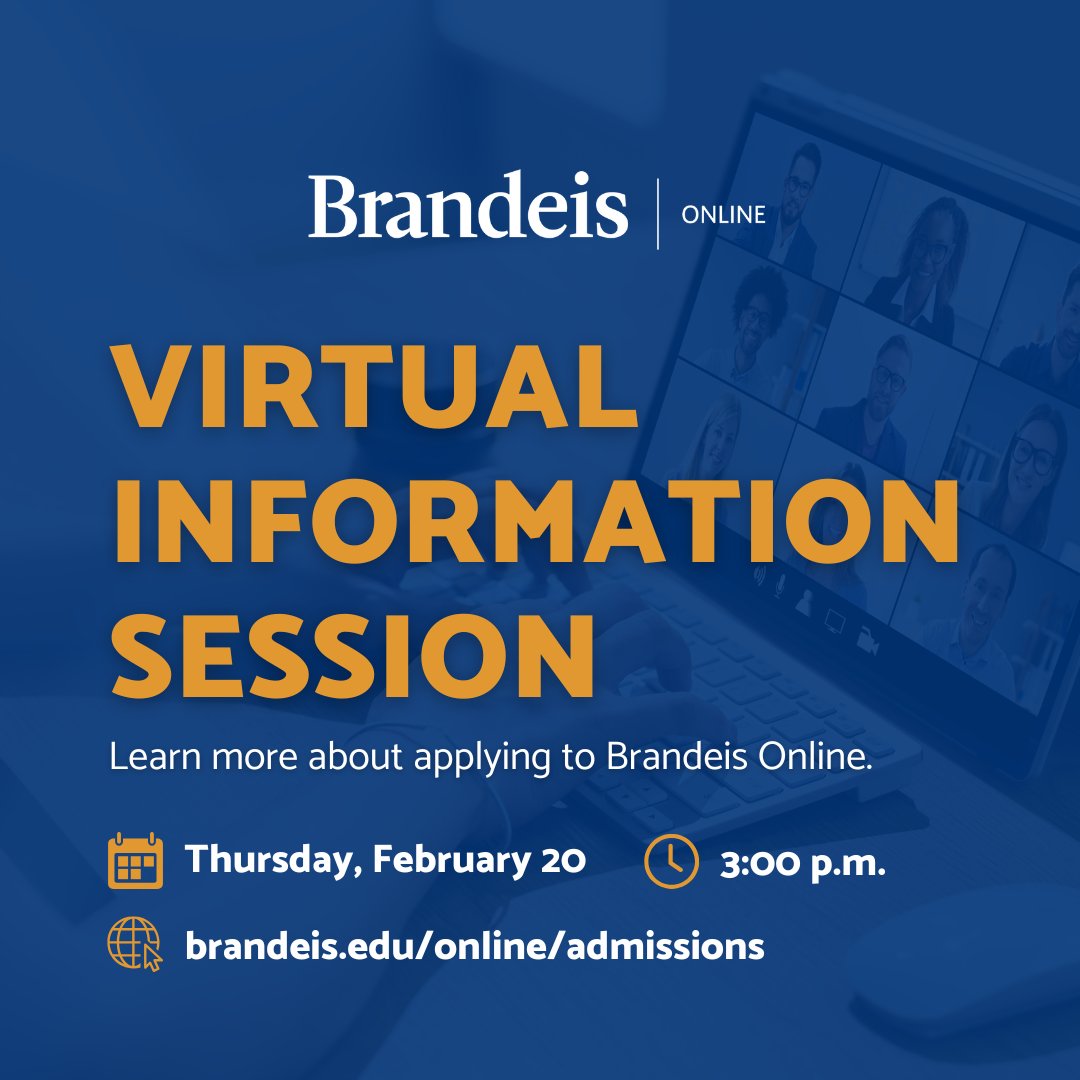 Brandeis | ONLINE

VIRTUAL INFORMATION SESSION

Learn more about applying to Brandeis Online.

Thursday, February 20

3:00 p.m.

brandeis.edu/online/admissions